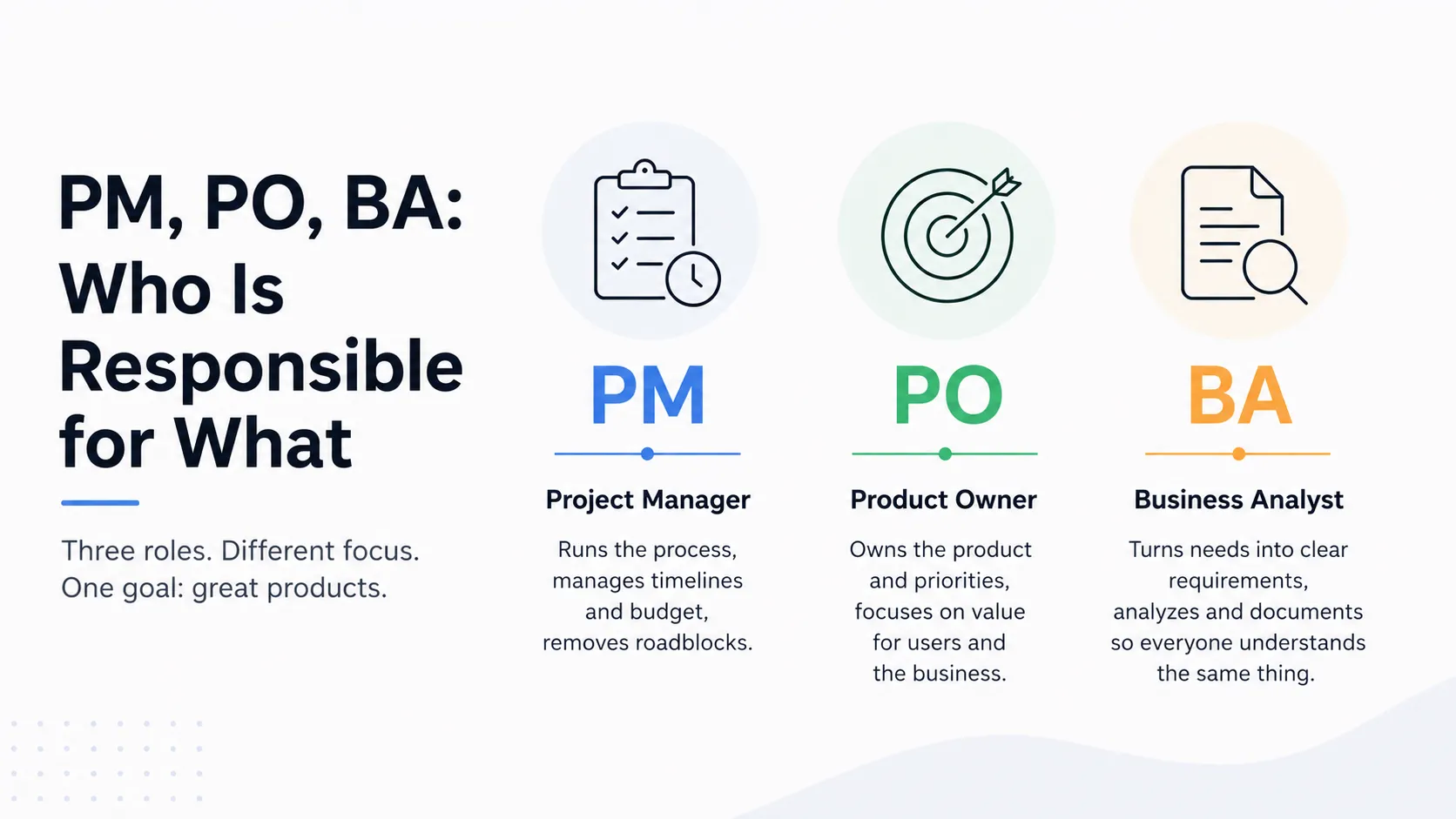 PM, PO, BA: Who Is Responsible for What

Three roles. Different focus. One goal: great products.

PM

Project Manager

Runs the process, manages timelines and budget, removes roadblocks.

PO

Product Owner

Owns the product and priorities, focuses on value for users and the business.

BA

Business Analyst

Turns needs into clear requirements, analyzes and documents so everyone understands the same thing.